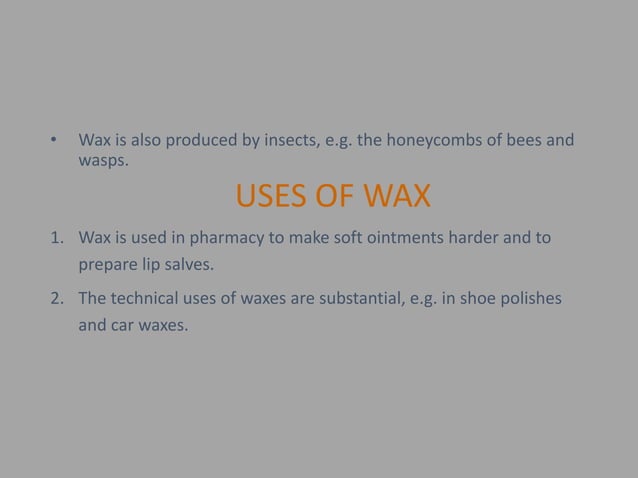 • Wax is also produced by insects, e.g. the honeycombs of bees and wasps.

USES OF WAX

1. Wax is used in pharmacy to make soft ointments harder and to prepare lip salves.

2. The technical uses of waxes are substantial, e.g. in shoe polishes and car waxes.